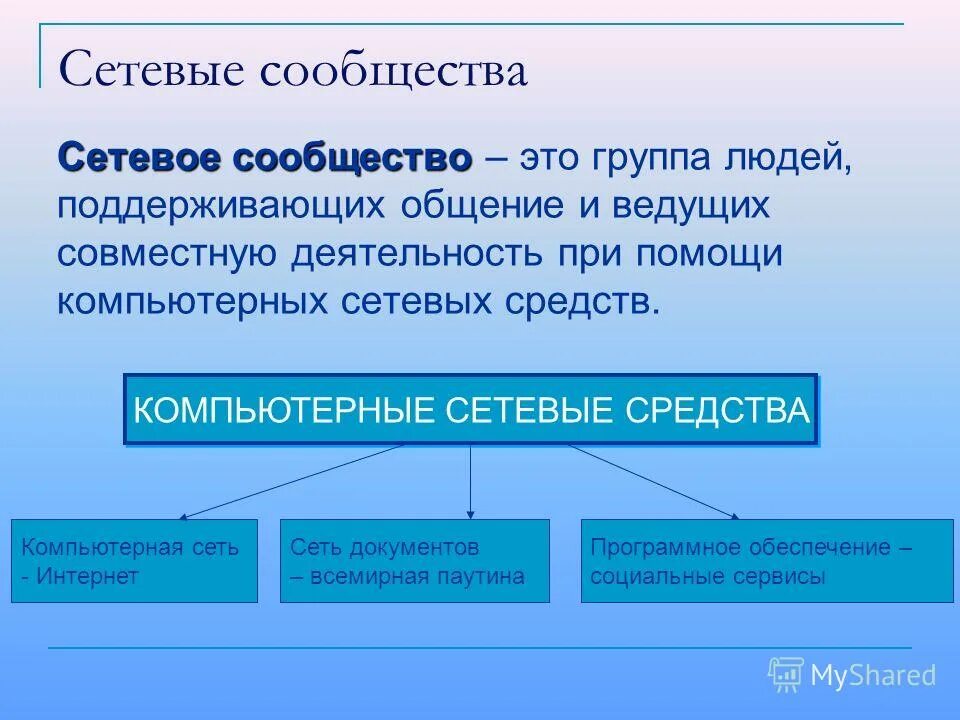 Сетевые сообщества

Сетевое сообщество – это группа людей, поддерживающих общение и ведущих совместную деятельность при помощи компьютерных сетевых средств.

КОМПЬЮТЕРНЫЕ СЕТЕВЫЕ СРЕДСТВА

Компьютерная сеть - Интернет

Сеть документов – всемирная паутина

Программное обеспечение – социальные сервисы

MyShared